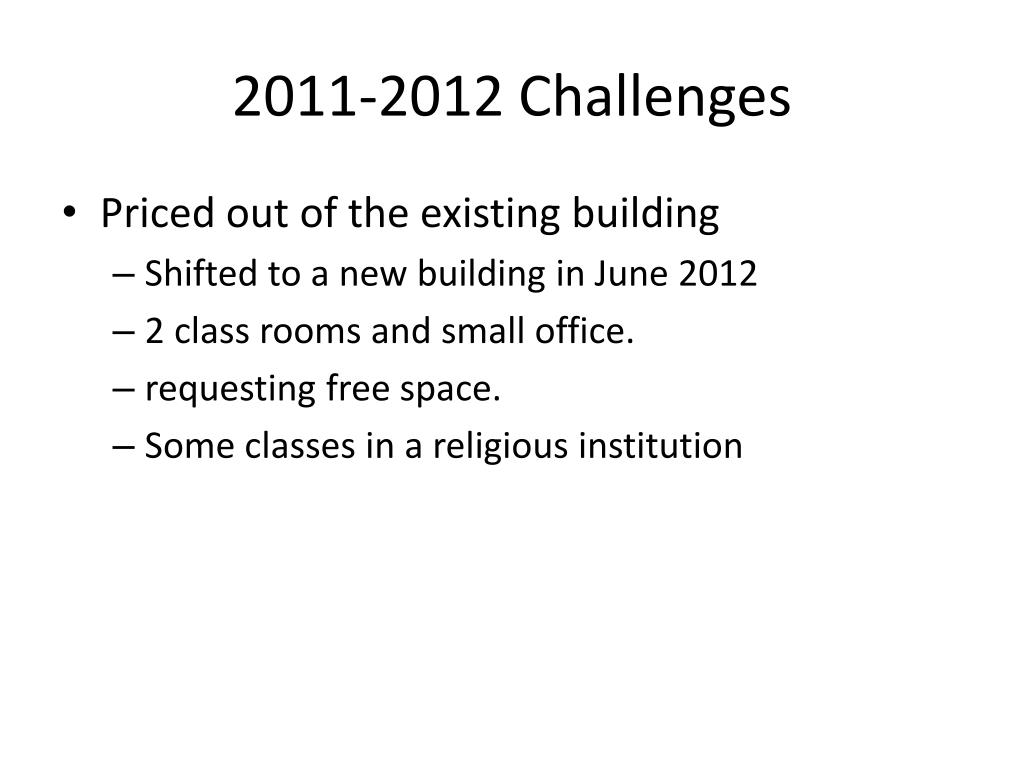 2011-2012 Challenges

• Priced out of the existing building
– Shifted to a new building in June 2012
– 2 class rooms and small office.
– requesting free space.
– Some classes in a religious institution